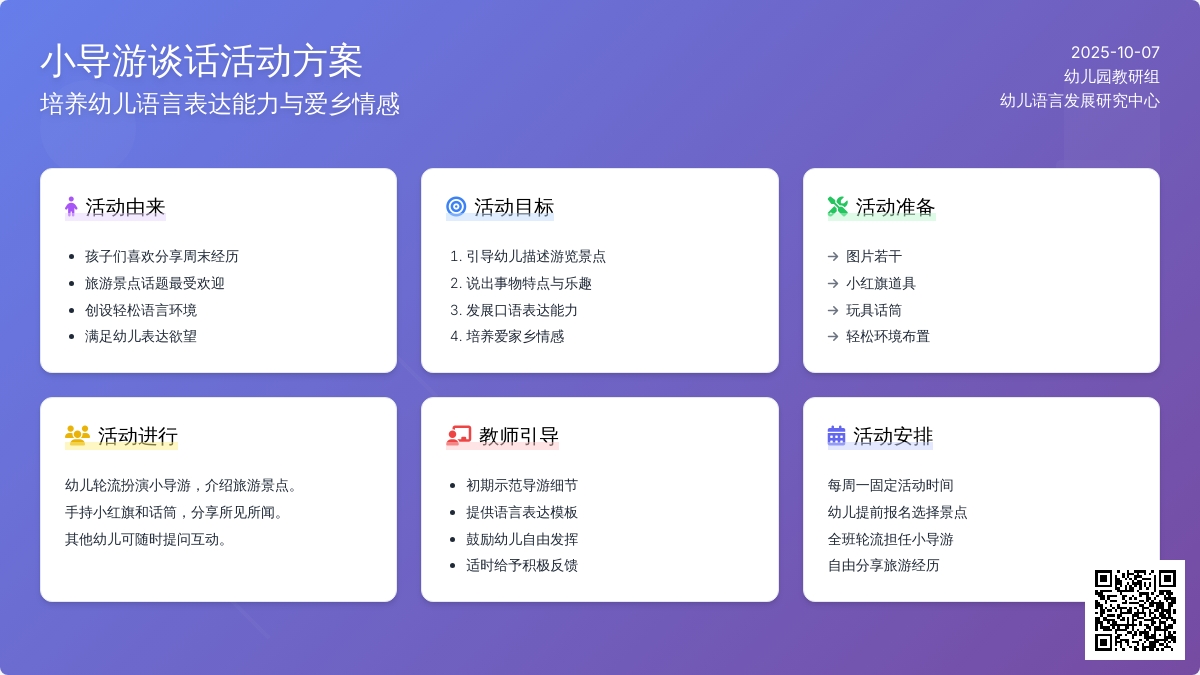 小导游谈话活动方案
培养幼儿语言表达能力与爱乡情感

2025-10-07
幼儿园教研组
幼儿语言发展研究中心

活动由来

- 孩子们喜欢分享周末经历
- 旅游景点话题最受欢迎
- 创设轻松语言环境
- 满足幼儿表达欲望

活动目标

1. 引导幼儿描述游览景点
2. 说出事物特点与乐趣
3. 发展口语表达能力
4. 培养爱家乡情感

活动准备

→ 图片若干
→ 小红旗道具
→ 玩具话筒
→ 轻松环境布置

活动进行

幼儿轮流扮演小导游，介绍旅游景点。
手持小红旗和话筒，分享所见所闻。
其他幼儿可随时提问互动。

教师引导

- 初期示范导游细节
- 提供语言表达模板
- 鼓励幼儿自由发挥
- 适时给予积极反馈

活动安排

每周一固定活动时间
幼儿提前报名选择景点
全班轮流担任小导游
自由分享旅游经历